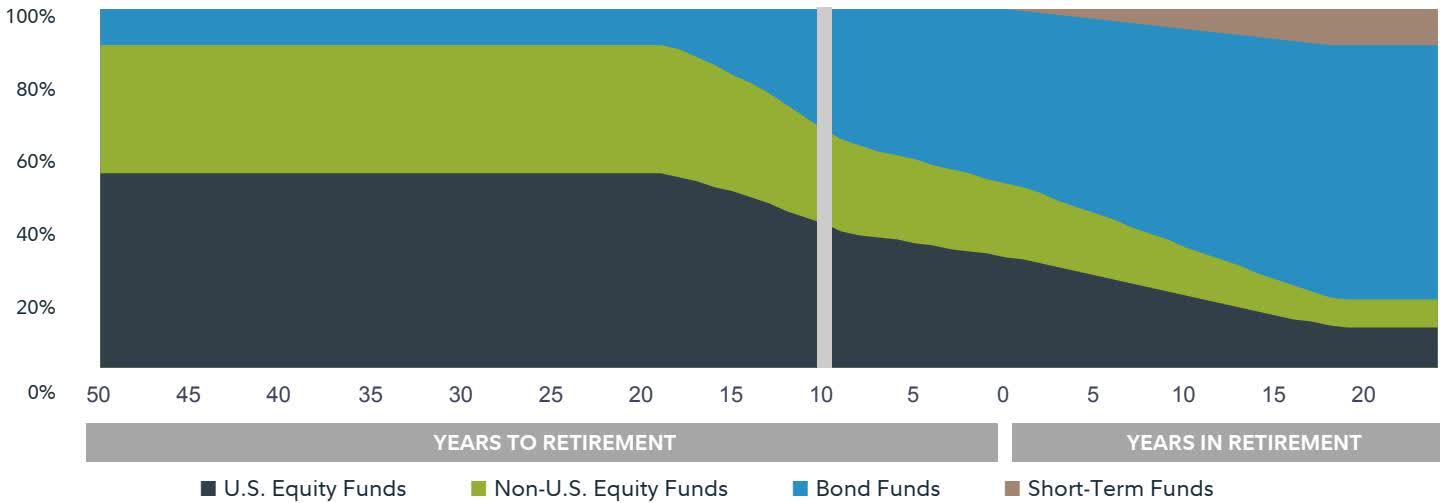 100%
80%
60%
40%
20%
0%

50 45 40 35 30 25 20 15 10 5 0 5 10 15 20

YEARS TO RETIREMENT
YEARS IN RETIREMENT

U.S. Equity Funds
Non-U.S. Equity Funds
Bond Funds
Short-Term Funds